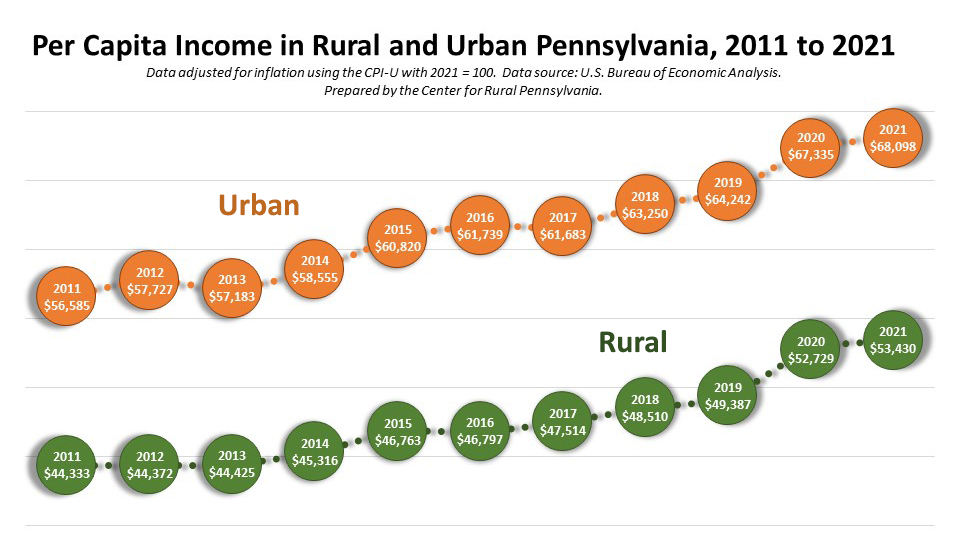 Per Capita Income in Rural and Urban Pennsylvania, 2011 to 2021

Data adjusted for inflation using the CPI-U with 2021 = 100. Data source: U.S. Bureau of Economic Analysis. Prepared by the Center for Rural Pennsylvania.

Urban

2011 $56,585
2012 $57,727
2013 $57,183
2014 $58,555
2015 $60,820
2016 $61,739
2017 $61,683
2018 $63,250
2019 $64,242
2020 $67,335
2021 $68,098

Rural

2011 $44,333
2012 $44,372
2013 $44,425
2014 $45,316
2015 $46,763
2016 $46,797
2017 $47,514
2018 $48,510
2019 $49,387
2020 $52,729
2021 $53,430